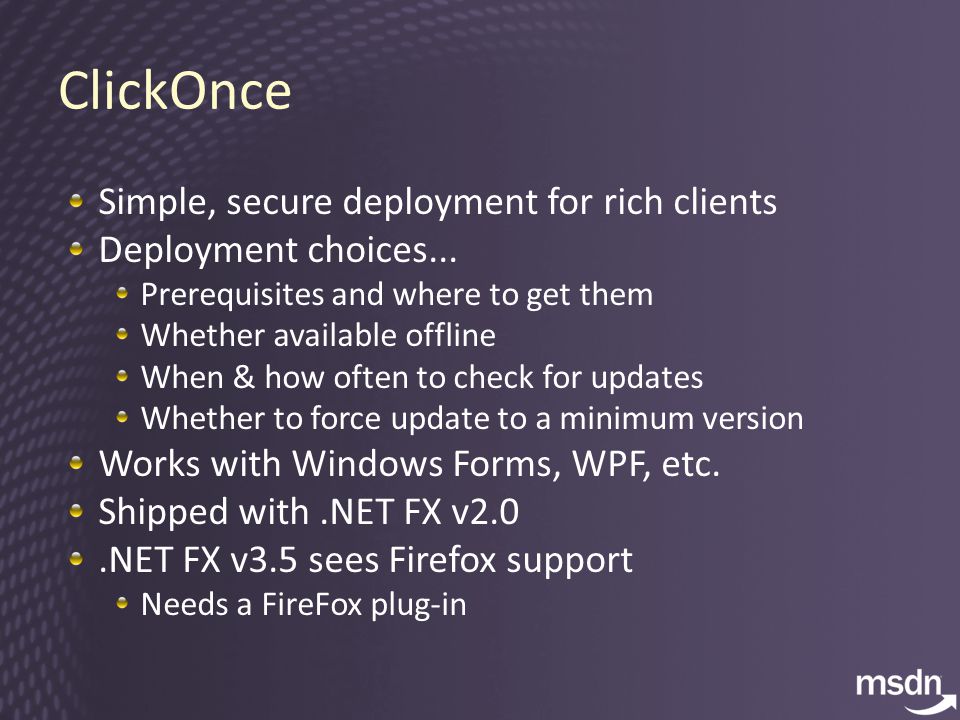 ClickOnce

- Simple, secure deployment for rich clients
- Deployment choices...
  - Prerequisites and where to get them
  - Whether available offline
  - When & how often to check for updates
  - Whether to force update to a minimum version
- Works with Windows Forms, WPF, etc.
- Shipped with .NET FX v2.0
- .NET FX v3.5 sees Firefox support
  - Needs a FireFox plug-in

msdn